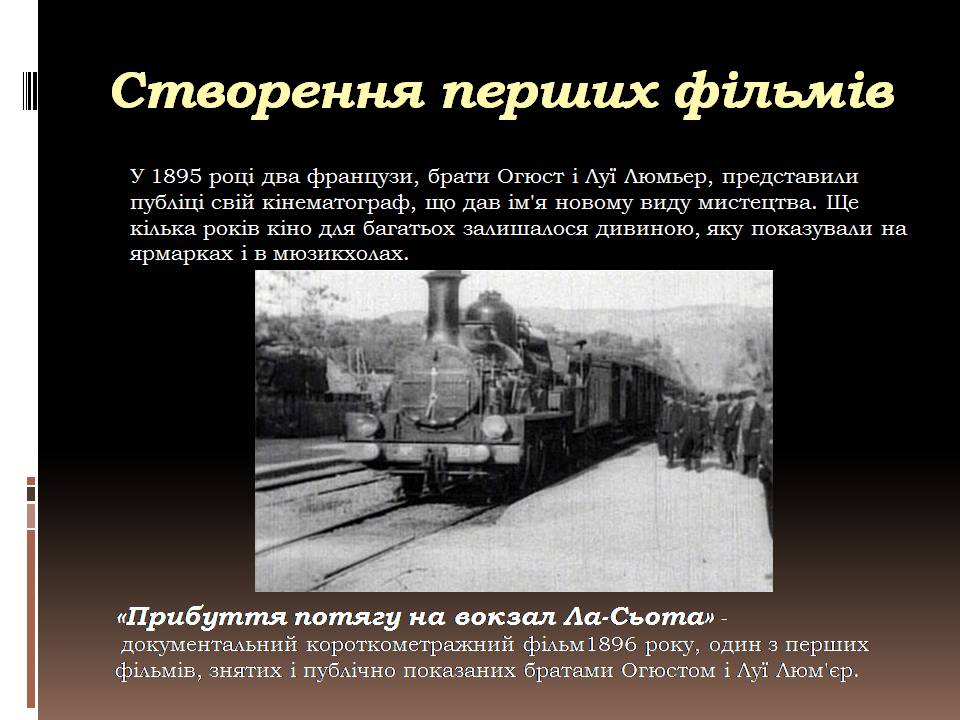 Створення перших фільмів

У 1895 році два французи, брати Огюст і Луї Люмьер, представили публіці свій кінематограф, що дав ім'я новому виду мистецтва. Ще кілька років кіно для багатьох залишалося дивиною, яку показували на ярмарках і в мюзикхолах.

«Прибуття потягу на вокзал Ла-Сьота» - документальний короткометражний фільм1896 року, один з перших фільмів, знятих і публічно показаних братами Огюстом і Луї Люм'єр.